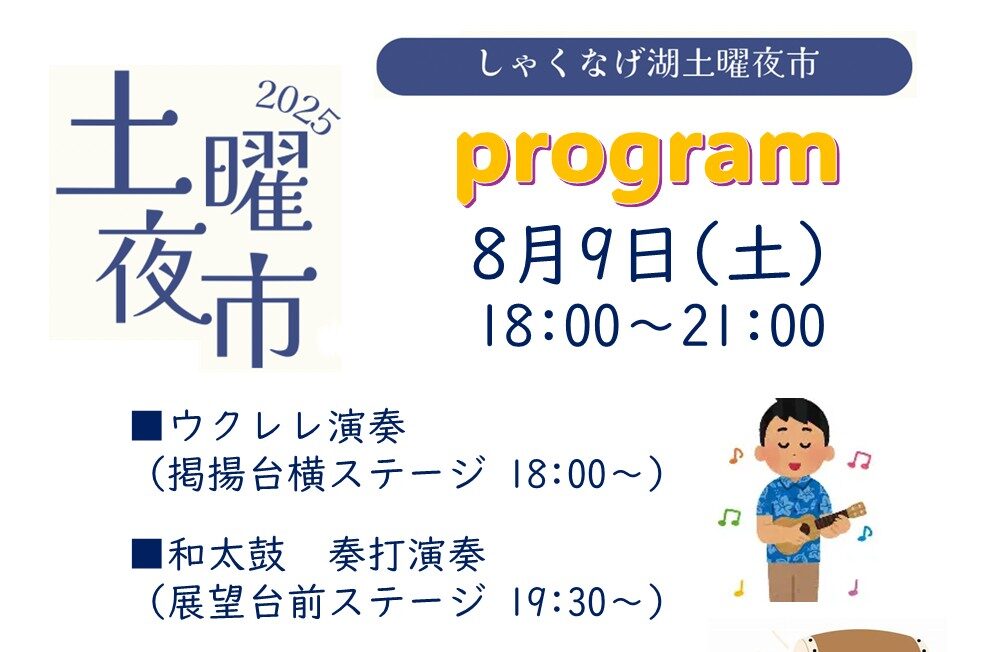 2025
土曜夜市

しゃくなげ湖土曜夜市

program

8月9日(土)
18:00～21:00

■ウクレレ演奏
(掲揚台横ステージ 18:00～)

■和太鼓　奏打演奏
(展望台前ステージ 19:30～)